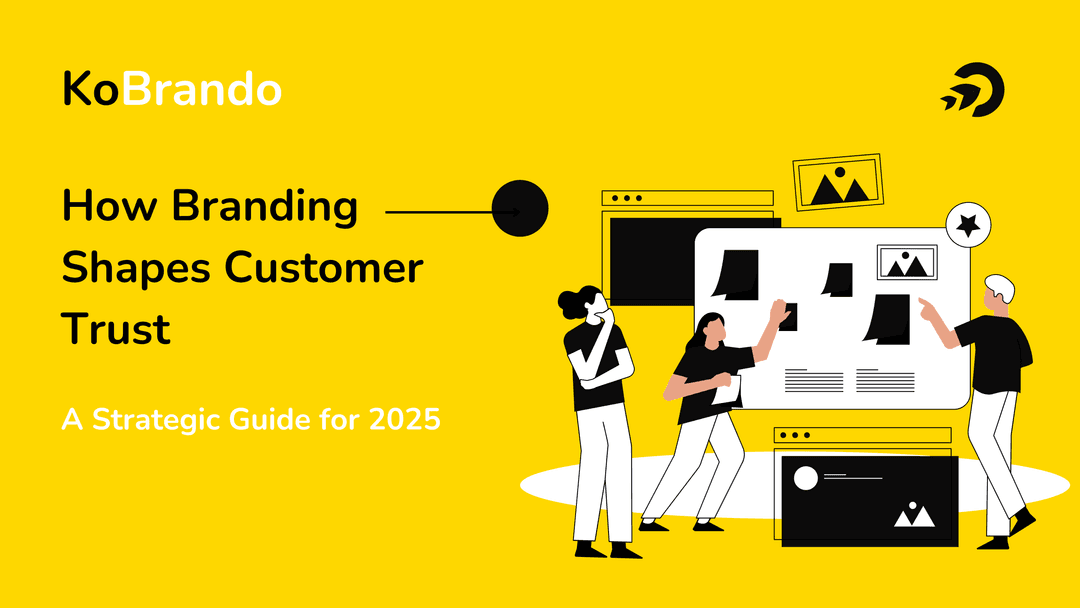 KoBrando

How Branding Shapes Customer Trust

A Strategic Guide for 2025